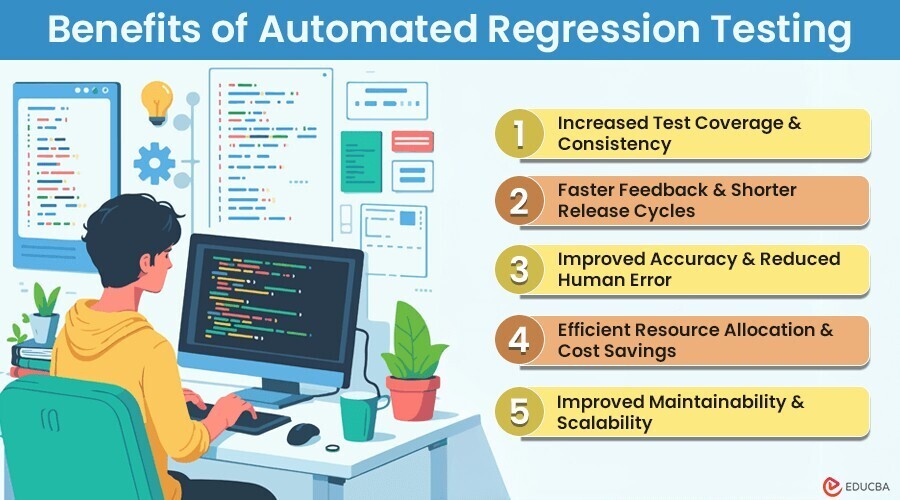 Benefits of Automated Regression Testing

1 Increased Test Coverage & Consistency

2 Faster Feedback & Shorter Release Cycles

3 Improved Accuracy & Reduced Human Error

4 Efficient Resource Allocation & Cost Savings

5 Improved Maintainability & Scalability

EDUCBA